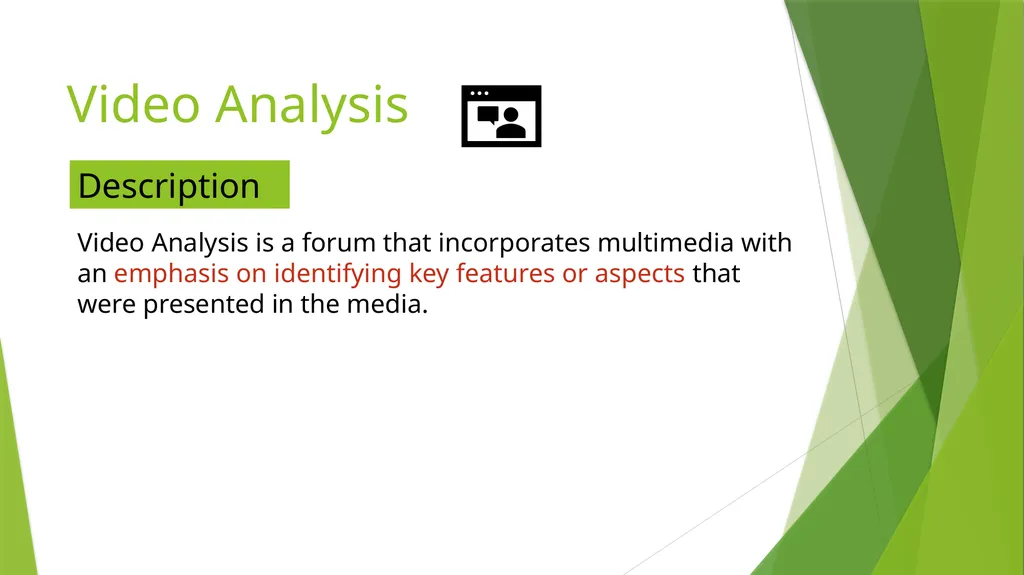 Video Analysis

Description

Video Analysis is a forum that incorporates multimedia with an emphasis on identifying key features or aspects that were presented in the media.